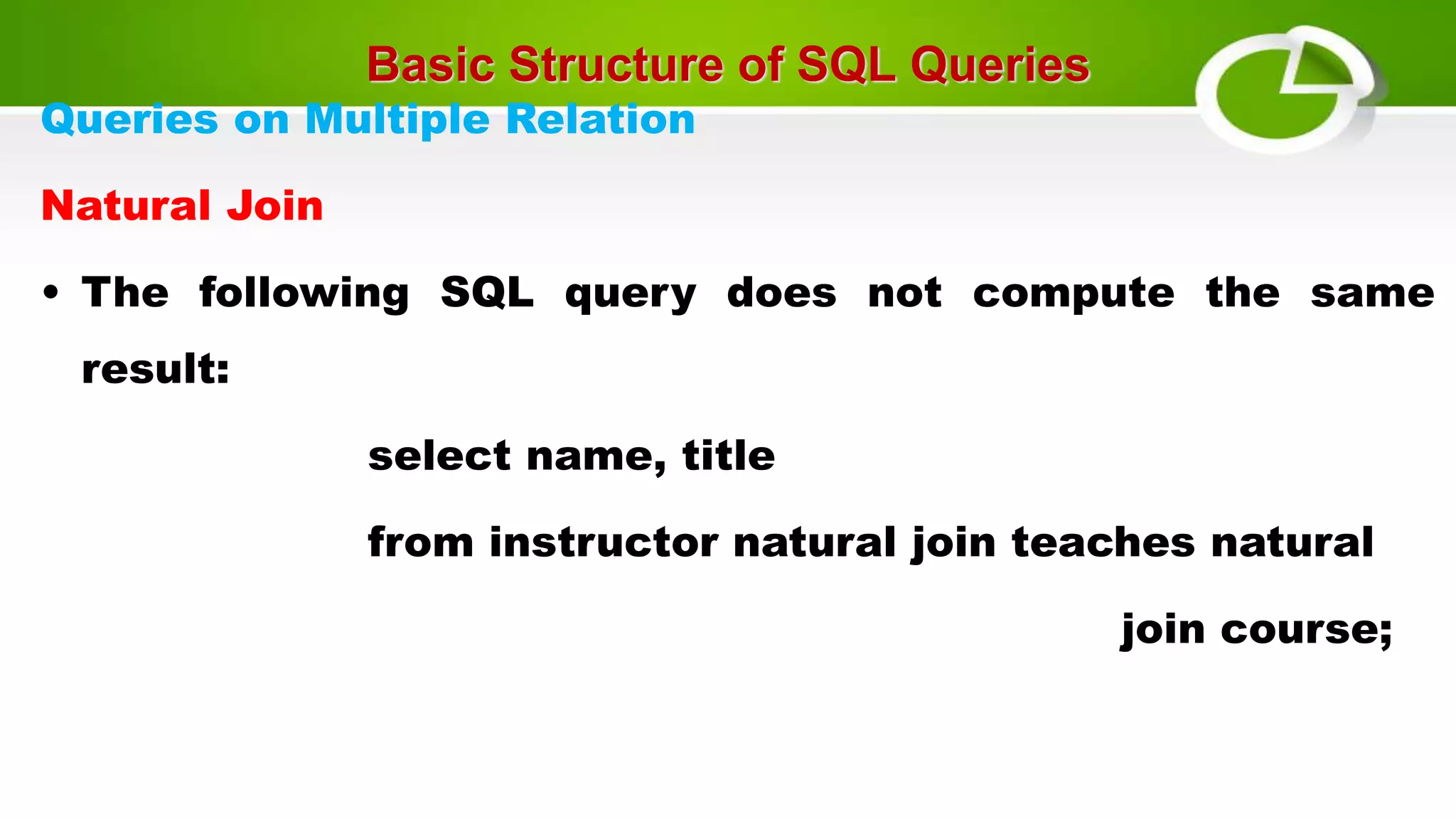 Basic Structure of SQL Queries

Queries on Multiple Relation

Natural Join

• The following SQL query does not compute the same result:

select name, title

from instructor natural join teaches natural join course;